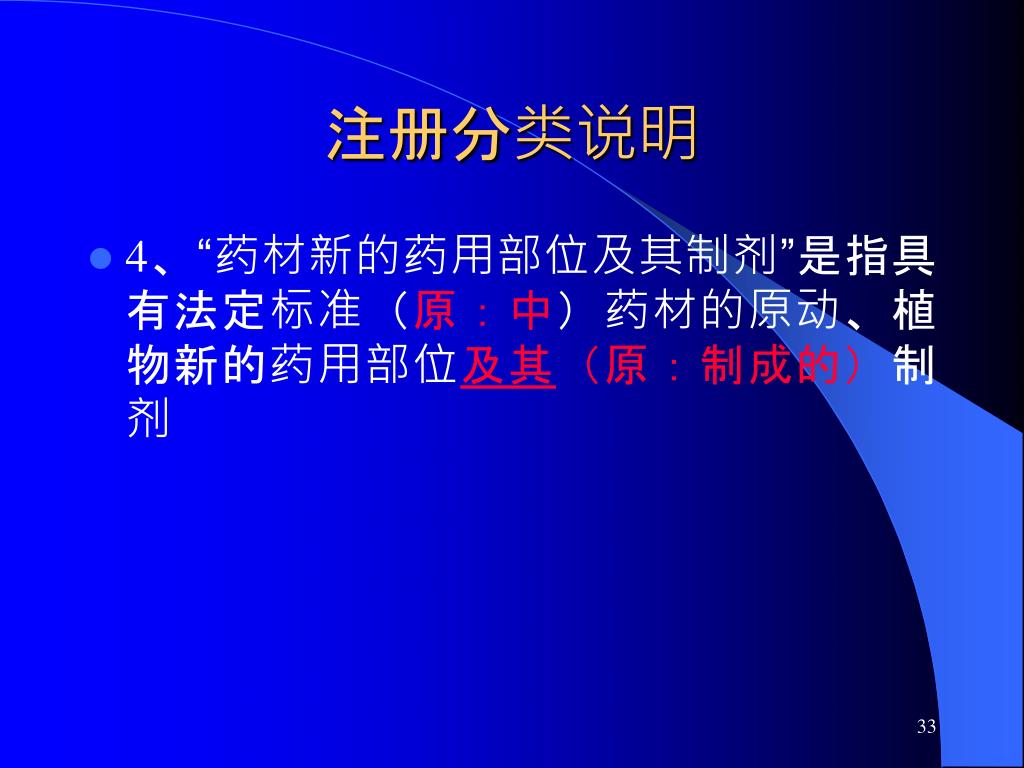 注册分类说明

4、“药材新的药用部位及其制剂”是指具有法定标准（原：中）药材的原动、植物新的药用部位及其（原：制成的）制剂

33